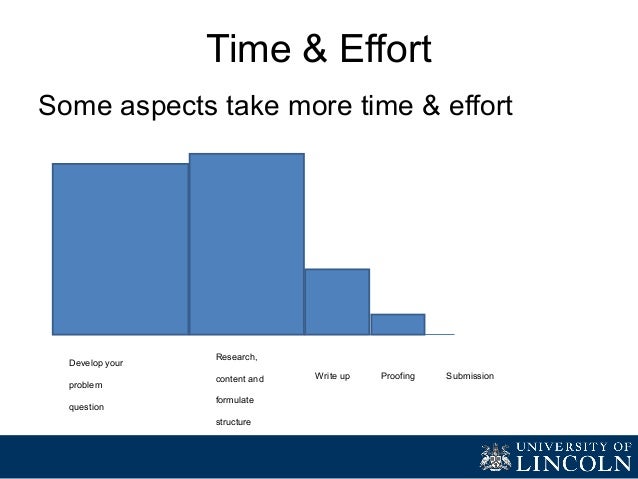 Time & Effort

Some aspects take more time & effort

Develop your problem question

Research, content and formulate structure

Write up

Proofing

Submission

UNIVERSITY OF LINCOLN